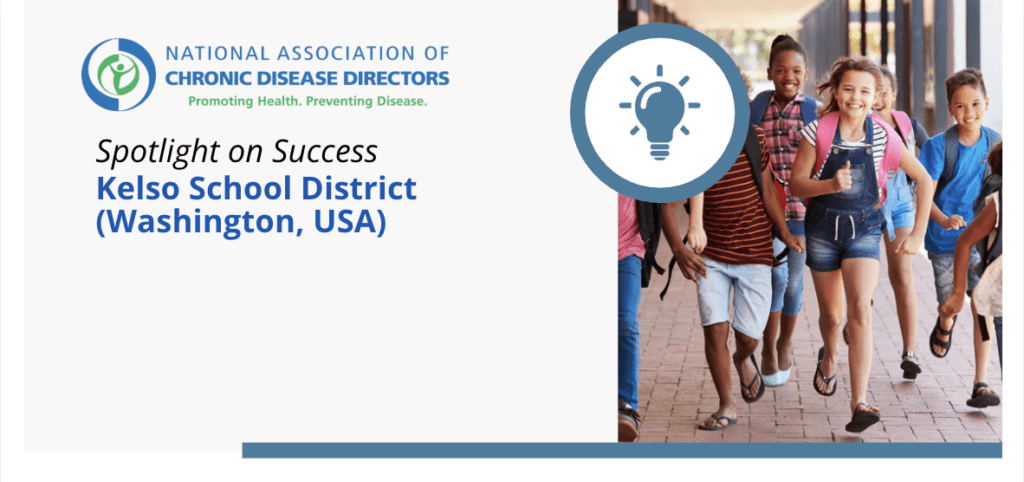 NATIONAL ASSOCIATION OF
CHRONIC DISEASE DIRECTORS
Promoting Health. Preventing Disease.

Spotlight on Success
Kelso School District (Washington, USA)